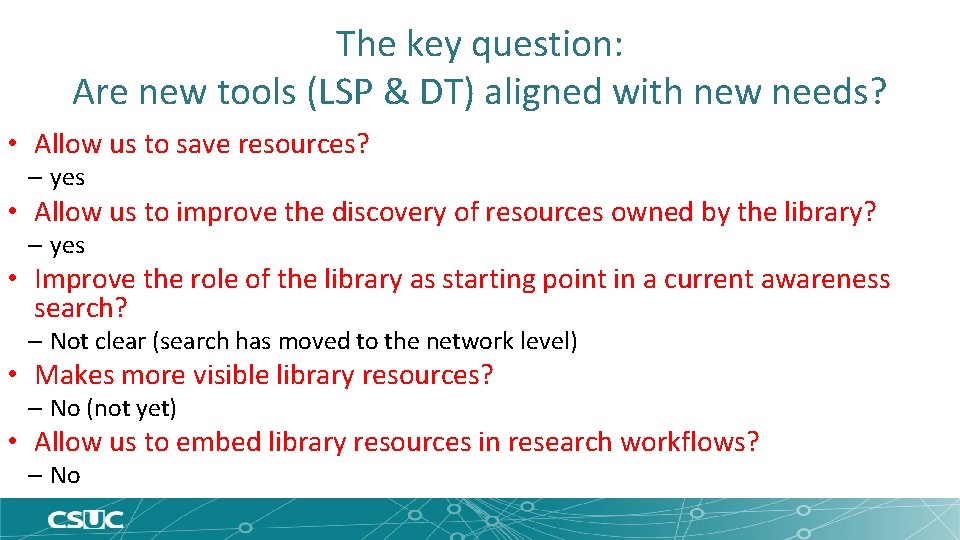 The key question:
Are new tools (LSP & DT) aligned with new needs?

• Allow us to save resources?
– yes
• Allow us to improve the discovery of resources owned by the library?
– yes
• Improve the role of the library as starting point in a current awareness search?
– Not clear (search has moved to the network level)
• Makes more visible library resources?
– No (not yet)
• Allow us to embed library resources in research workflows?
– No

CSUC